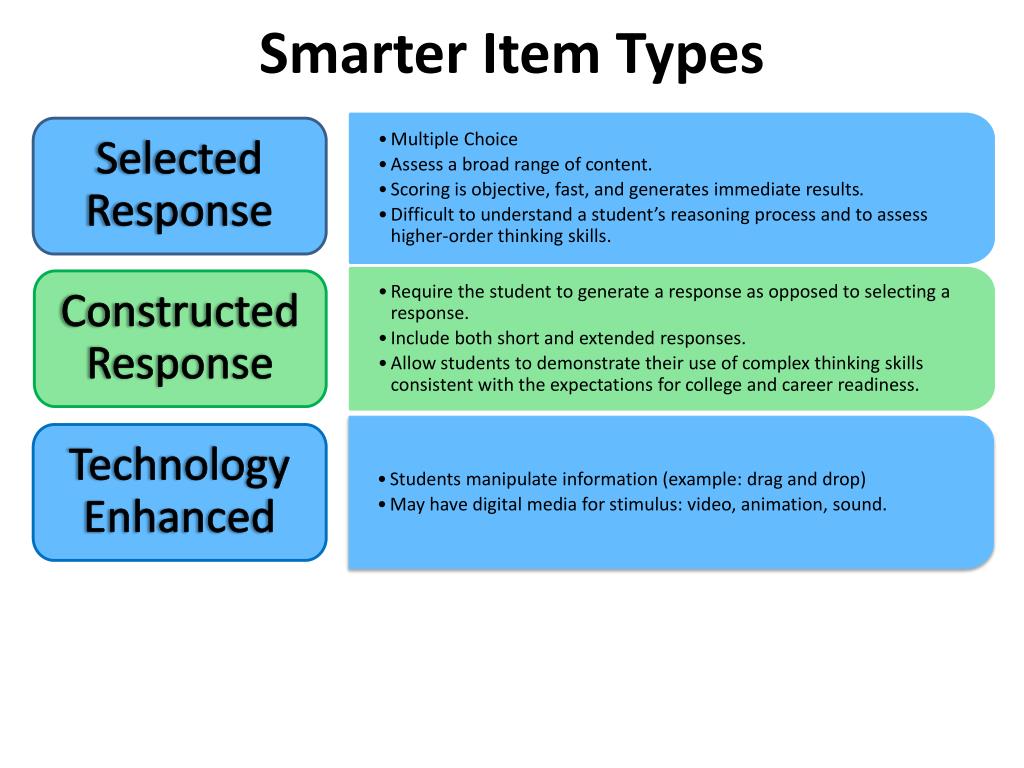 Smarter Item Types

Selected Response

• Multiple Choice
• Assess a broad range of content.
• Scoring is objective, fast, and generates immediate results.
• Difficult to understand a student's reasoning process and to assess higher-order thinking skills.

Constructed Response

• Require the student to generate a response as opposed to selecting a response.
• Include both short and extended responses.
• Allow students to demonstrate their use of complex thinking skills consistent with the expectations for college and career readiness.

Technology Enhanced

• Students manipulate information (example: drag and drop)
• May have digital media for stimulus: video, animation, sound.